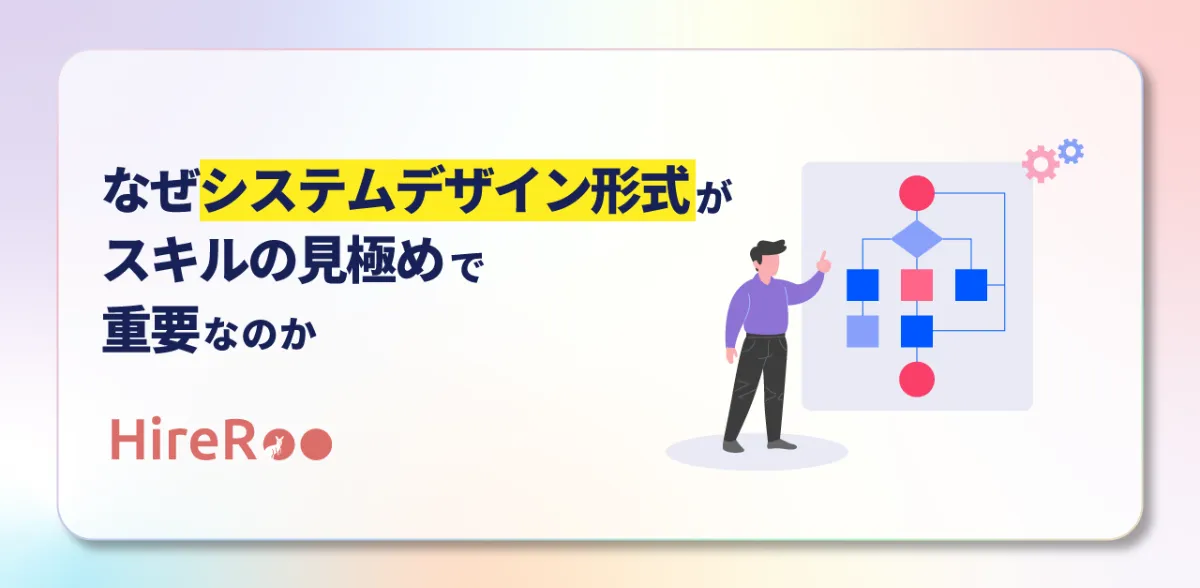 なぜシステムデザイン形式が
スキルの見極めで
重要なのか

HireRoo